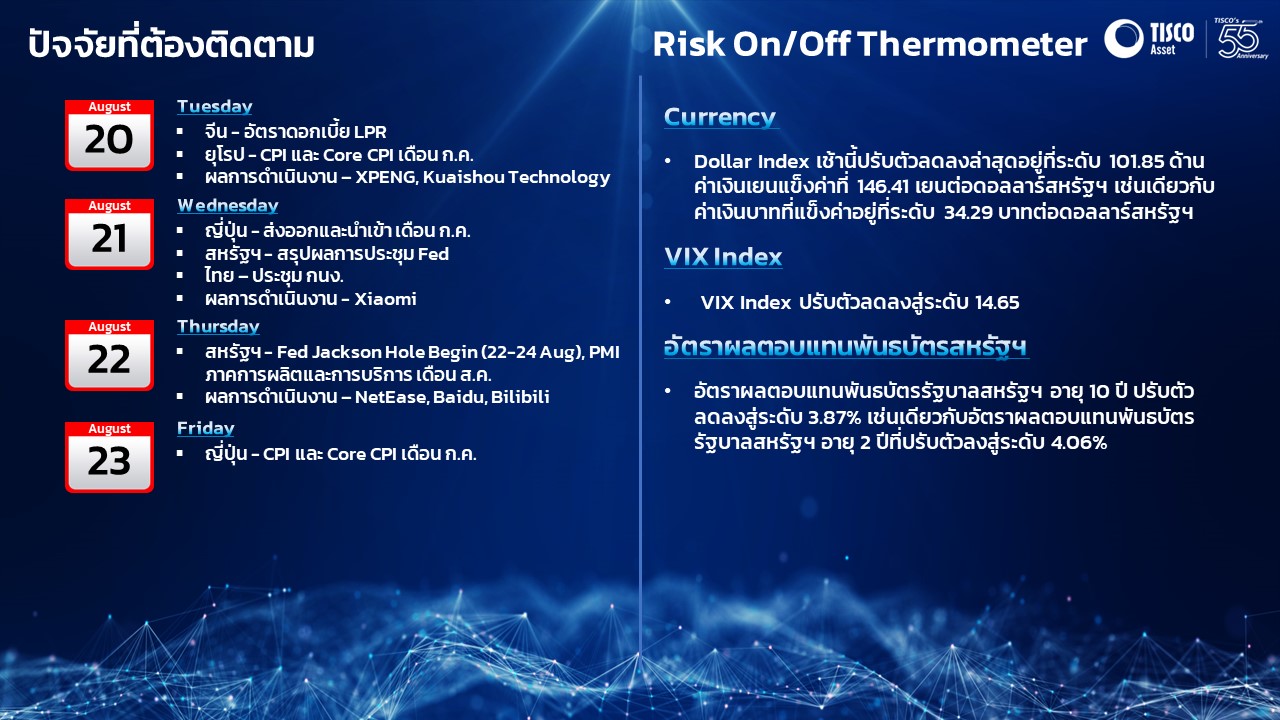 ปัจจัยที่ต้องติดตาม

August
20
Tuesday
▪ จีน – อัตราดอกเบี้ย LPR
▪ ยุโรป – CPI และ Core CPI เดือน ก.ค.
▪ ผลการดำเนินงาน – XPENG, Kuaishou Technology

August
21
Wednesday
▪ ญี่ปุ่น – ส่งออกและนำเข้า เดือน ก.ค.
▪ สหรัฐฯ – สรุปผลการประชุม Fed
▪ ไทย – ประชุม กนง.
▪ ผลการดำเนินงาน – Xiaomi

August
22
Thursday
▪ สหรัฐฯ – Fed Jackson Hole Begin (22-24 Aug), PMI ภาคการผลิตและการบริการ เดือน ส.ค.
▪ ผลการดำเนินงาน – NetEase, Baidu, Bilibili

August
23
Friday
▪ ญี่ปุ่น – CPI และ Core CPI เดือน ก.ค.

Risk On/Off Thermometer

TISCO Asset
TISCO's 55 Anniversary

Currency
• Dollar Index เช้านี้ปรับตัวลดลงล่าสุดอยู่ที่ระดับ 101.85 ด้านค่าเงินเยนแข็งค่าที่ 146.41 เยนต่อดอลลาร์สหรัฐฯ เช่นเดียวกับค่าเงินบาทที่แข็งค่าอยู่ที่ระดับ 34.29 บาทต่อดอลลาร์สหรัฐฯ

VIX Index
• VIX Index ปรับตัวลดลงสู่ระดับ 14.65

อัตราผลตอบแทนพันธบัตรสหรัฐฯ
• อัตราผลตอบแทนพันธบัตรรัฐบาลสหรัฐฯ อายุ 10 ปี ปรับตัวลดลงสู่ระดับ 3.87% เช่นเดียวกับอัตราผลตอบแทนพันธบัตรรัฐบาลสหรัฐฯ อายุ 2 ปีที่ปรับตัวลงสู่ระดับ 4.06%